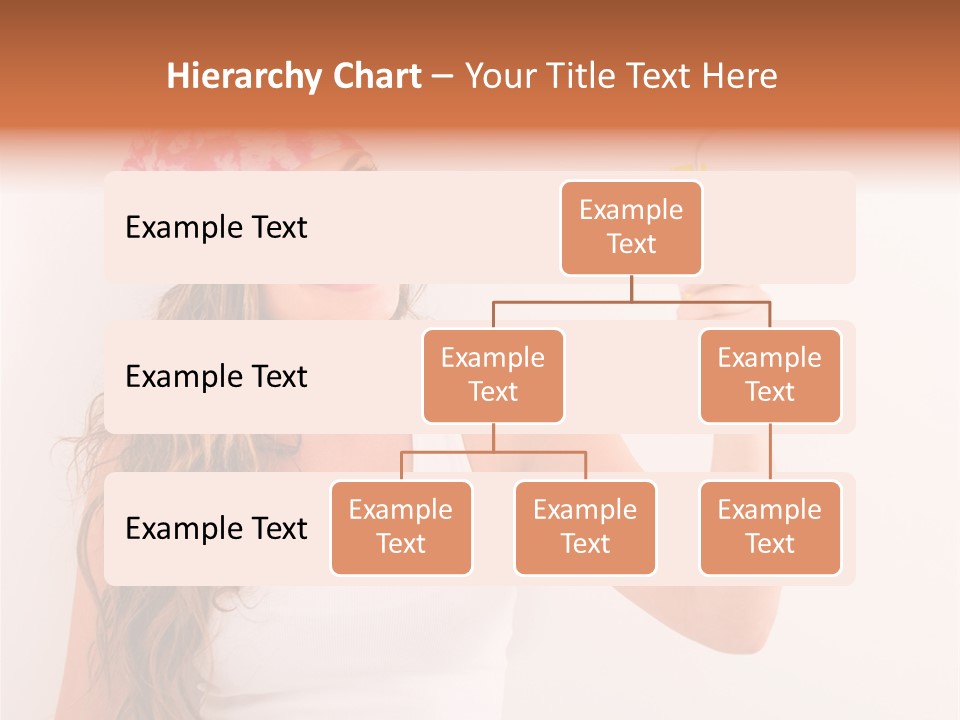 Hierarchy Chart – Your Title Text Here

Example Text

Example Text

Example Text

Example Text

Example Text

Example Text

Example Text

Example Text

Example Text